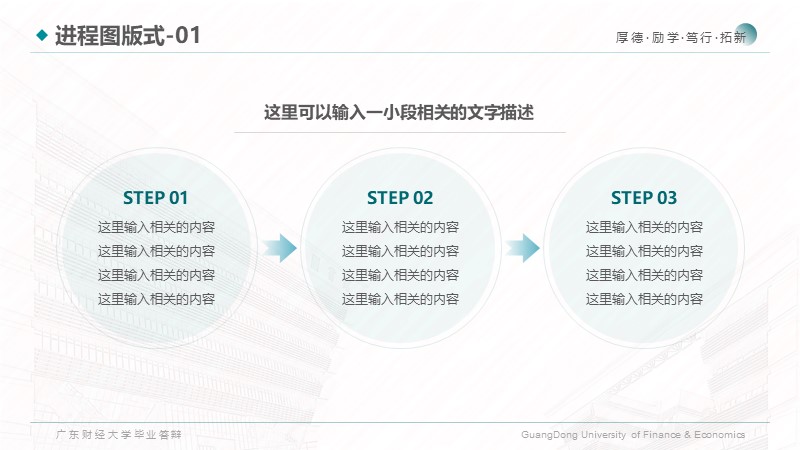 进程图版式-01

厚德·励学·笃行·拓新

这里可以输入一小段相关的文字描述

STEP 01
这里输入相关的内容
这里输入相关的内容
这里输入相关的内容
这里输入相关的内容

STEP 02
这里输入相关的内容
这里输入相关的内容
这里输入相关的内容
这里输入相关的内容

STEP 03
这里输入相关的内容
这里输入相关的内容
这里输入相关的内容
这里输入相关的内容

广东财经大学毕业答辩

GuangDong University of Finance & Economics